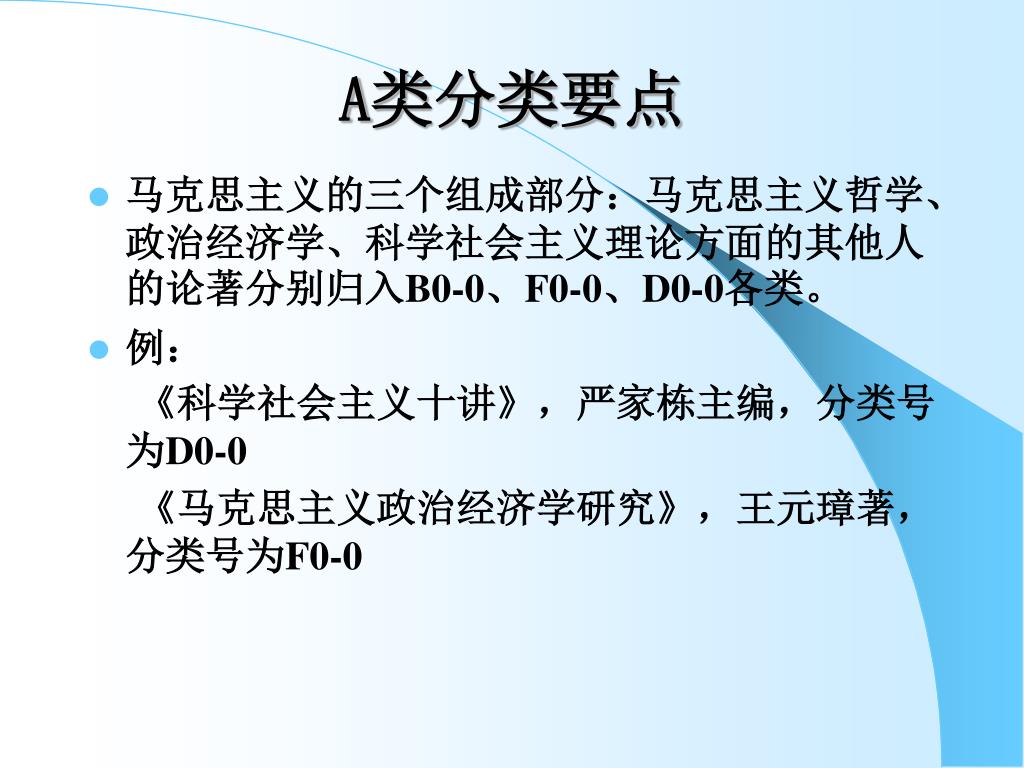 A类分类要点

马克思主义的三个组成部分：马克思主义哲学、政治经济学、科学社会主义理论方面的其他人的论著分别归入B0-0、F0-0、D0-0各类。

例：

《科学社会主义十讲》，严家栋主编，分类号为D0-0

《马克思主义政治经济学研究》，王元璋著，分类号为F0-0